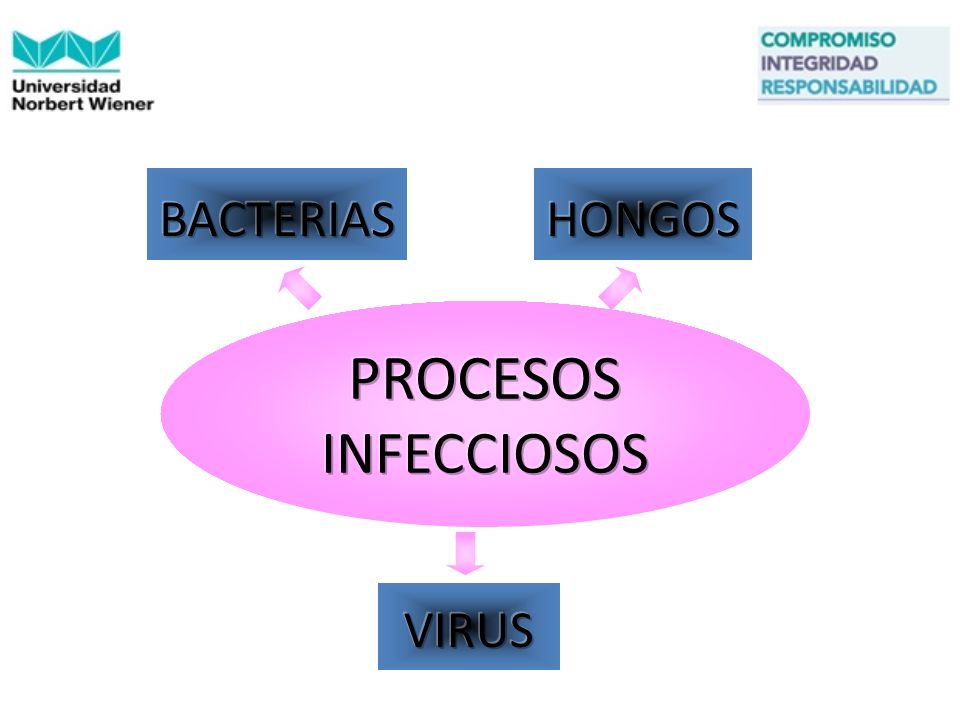 Universidad Norbert Wiener

COMPROMISO
INTEGRIDAD
RESPONSABILIDAD

BACTERIAS

HONGOS

PROCESOS INFECCIOSOS

VIRUS